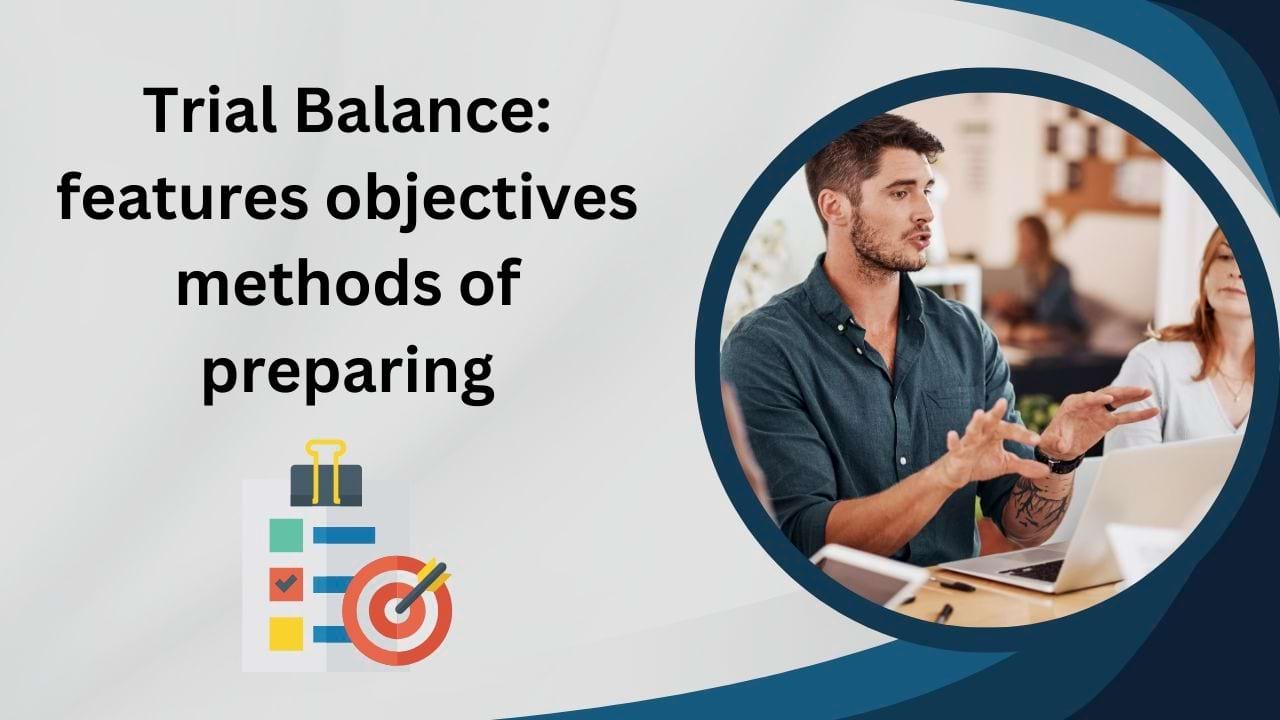 Trial Balance: features objectives methods of preparing